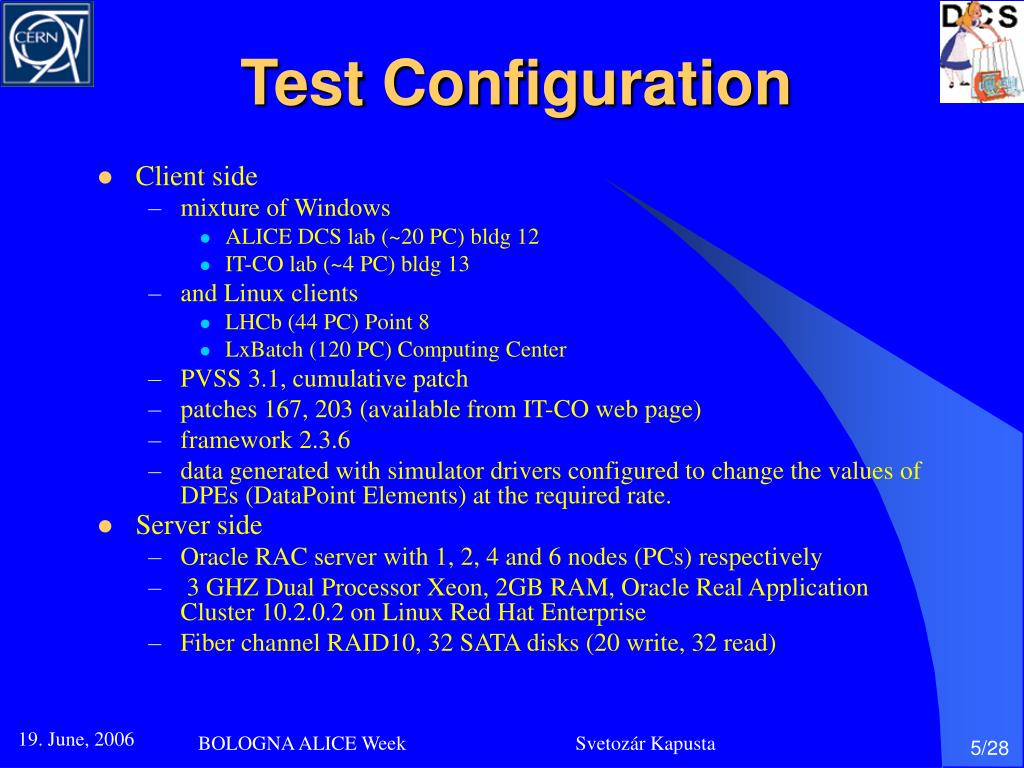 CERN

DCS

Test Configuration

- Client side
  - mixture of Windows
    - ALICE DCS lab (~20 PC) bldg 12
    - IT-CO lab (~4 PC) bldg 13
  - and Linux clients
    - LHCb (44 PC) Point 8
    - LxBatch (120 PC) Computing Center
  - PVSS 3.1, cumulative patch
  - patches 167, 203 (available from IT-CO web page)
  - framework 2.3.6
  - data generated with simulator drivers configured to change the values of DPEs (DataPoint Elements) at the required rate.
- Server side
  - Oracle RAC server with 1, 2, 4 and 6 nodes (PCs) respectively
  - 3 GHZ Dual Processor Xeon, 2GB RAM, Oracle Real Application Cluster 10.2.0.2 on Linux Red Hat Enterprise
  - Fiber channel RAID10, 32 SATA disks (20 write, 32 read)

19. June, 2006

BOLOGNA ALICE Week

Svetozár Kapusta

5/28